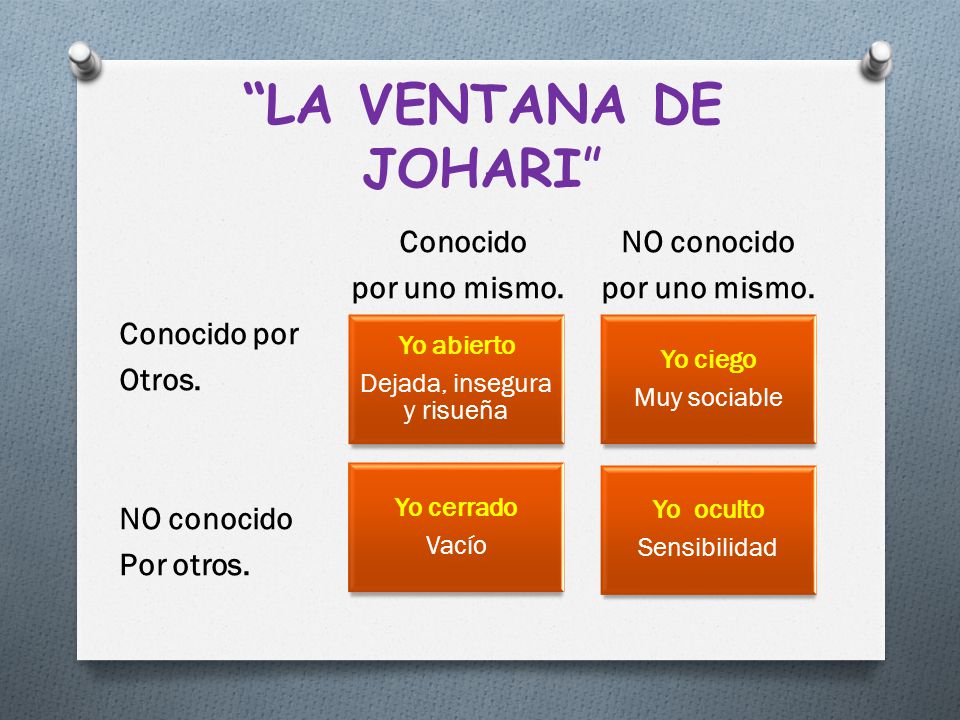 “LA VENTANA DE JOHARI”

| | Conocido por uno mismo. | NO conocido por uno mismo. |
|---|---|---|
| Conocido por Otros. | Yo abierto Dejada, insegura y risueña | Yo ciego Muy sociable |
| NO conocido Por otros. | Yo cerrado Vacío | Yo oculto Sensibilidad |